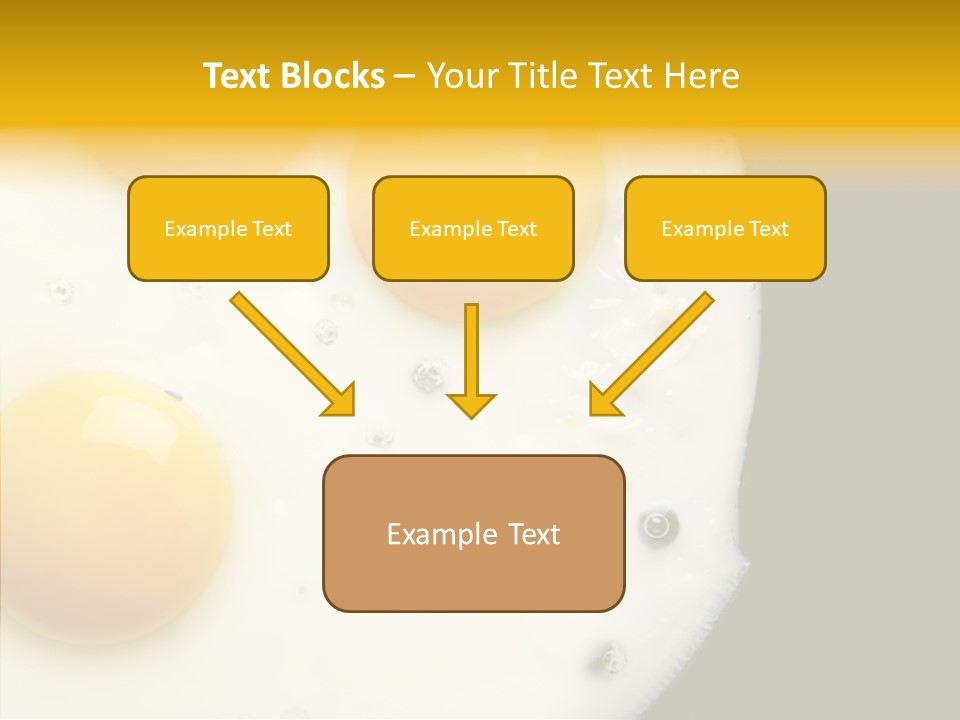 Text Blocks – Your Title Text Here

Example Text

Example Text

Example Text

Example Text